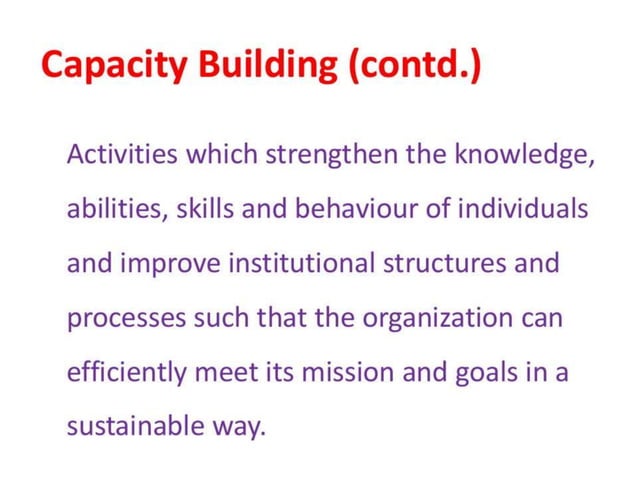 Capacity Building (contd.)

Activities which strengthen the knowledge, abilities, skills and behaviour of individuals and improve institutional structures and processes such that the organization can efficiently meet its mission and goals in a sustainable way.